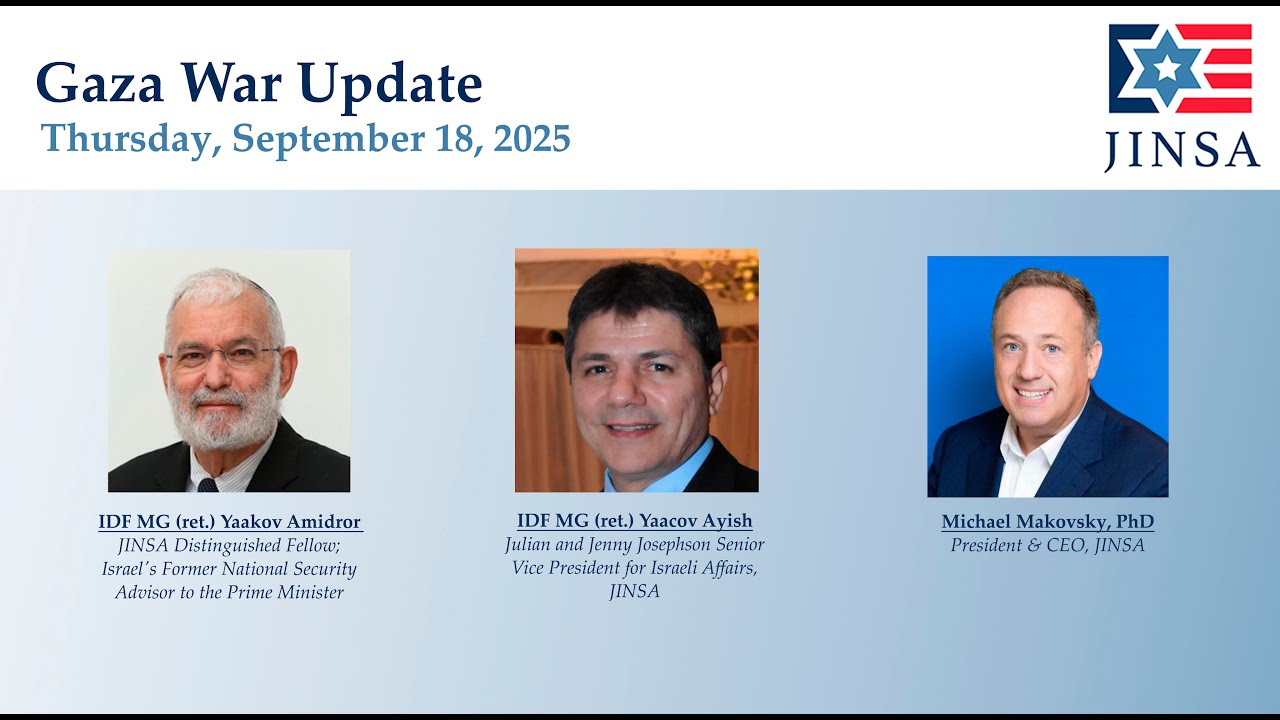 Gaza War Update
Thursday, September 18, 2025

JINSA

IDF MG (ret.) Yaakov Amidror
JINSA Distinguished Fellow; Israel's Former National Security Advisor to the Prime Minister

IDF MG (ret.) Yaacov Ayish
Julian and Jenny Josephson Senior Vice President for Israeli Affairs, JINSA

Michael Makovsky, PhD
President & CEO, JINSA